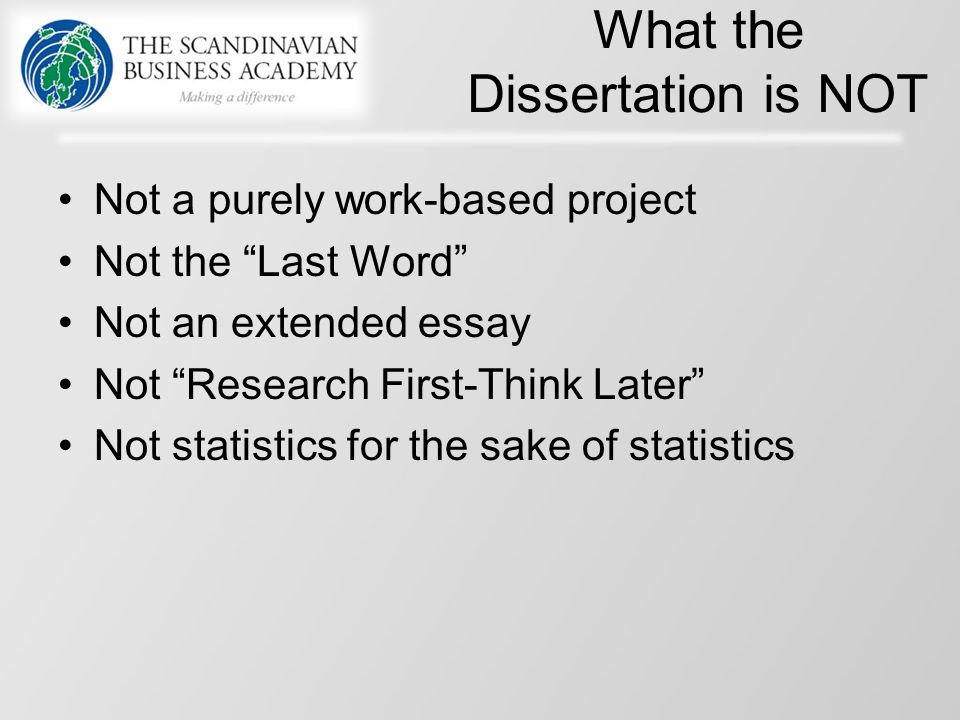 THE SCANDINAVIAN BUSINESS ACADEMY
Making a difference

What the Dissertation is NOT

• Not a purely work-based project
• Not the “Last Word”
• Not an extended essay
• Not “Research First-Think Later”
• Not statistics for the sake of statistics